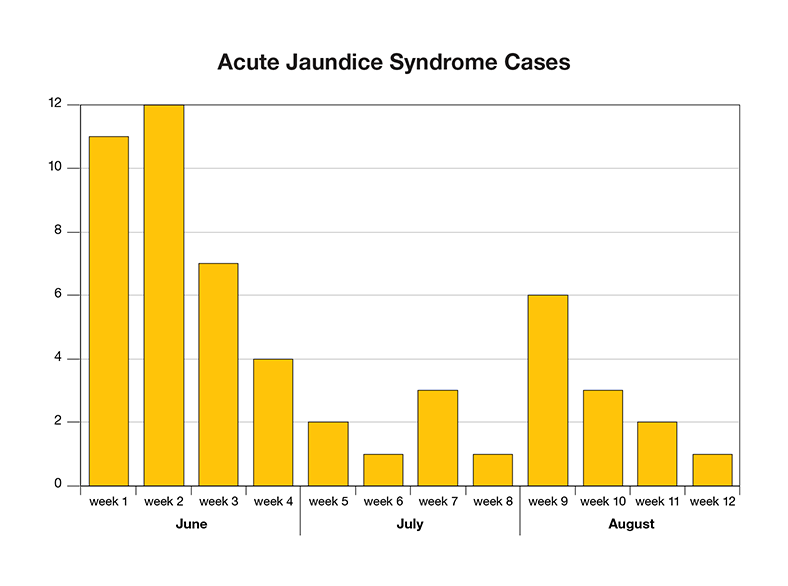 Acute Jaundice Syndrome Cases

12
10
8
6
4
2
0

week 1
week 2
week 3
week 4
week 5
week 6
week 7
week 8
week 9
week 10
week 11
week 12

June
July
August